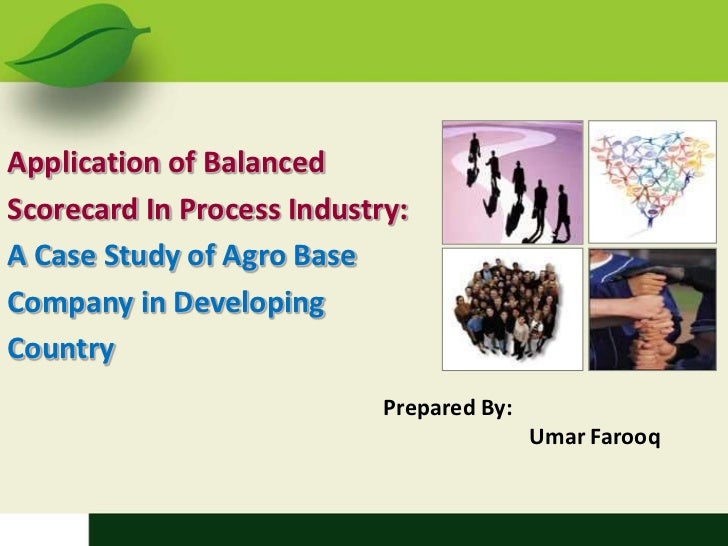 Application of Balanced Scorecard In Process Industry: A Case Study of Agro Base Company in Developing Country

Prepared By:
Umar Farooq